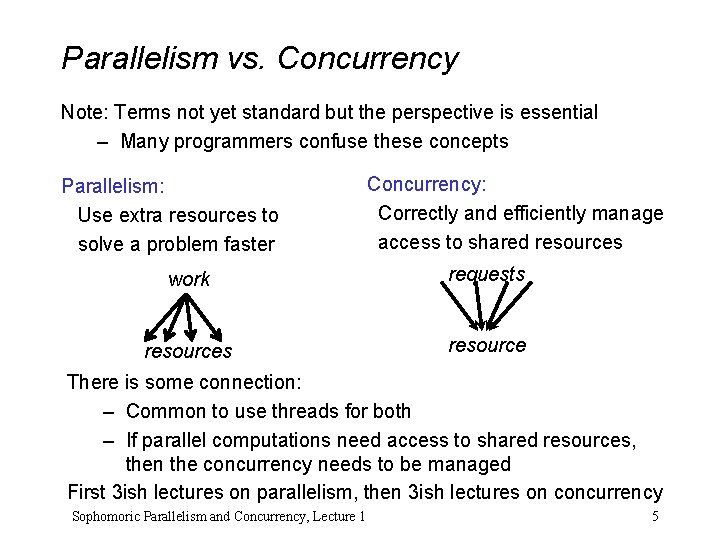 Parallelism vs. Concurrency

Note: Terms not yet standard but the perspective is essential
– Many programmers confuse these concepts

Parallelism:
Use extra resources to solve a problem faster

work
resources

Concurrency:
Correctly and efficiently manage access to shared resources

requests
resource

There is some connection:
– Common to use threads for both
– If parallel computations need access to shared resources, then the concurrency needs to be managed

First 3ish lectures on parallelism, then 3ish lectures on concurrency

Sophomoric Parallelism and Concurrency, Lecture 1

5